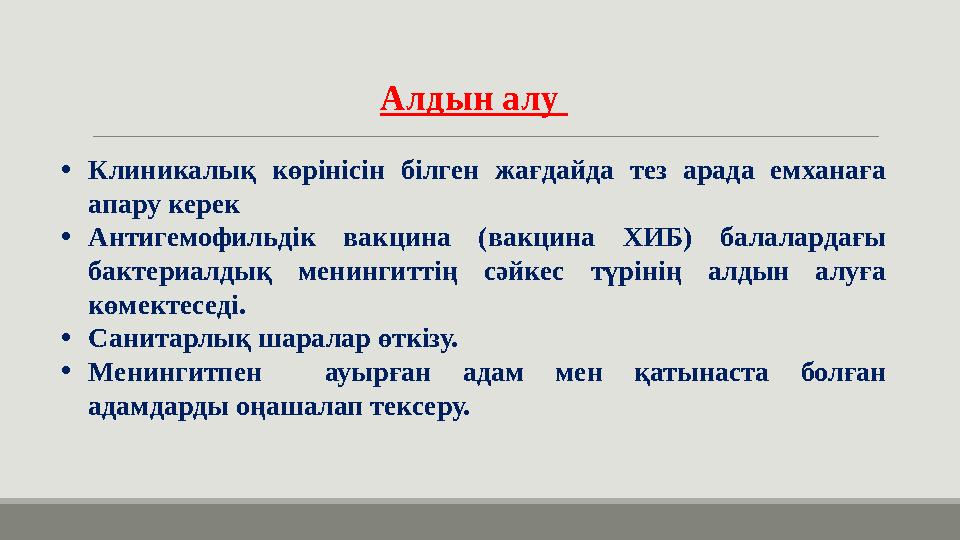 Алдын алу

• Клиникалық көрінісін білген жағдайда тез арада емханаға апару керек
• Антигемофильдік вакцина (вакцина ХИБ) балалардағы бактериалдық менингиттің сәйкес түрінің алдын алуға көмектеседі.
• Санитарлық шаралар өткізу.
• Менингитпен ауырған адам мен қатынаста болған адамдарды оңашалап тексеру.